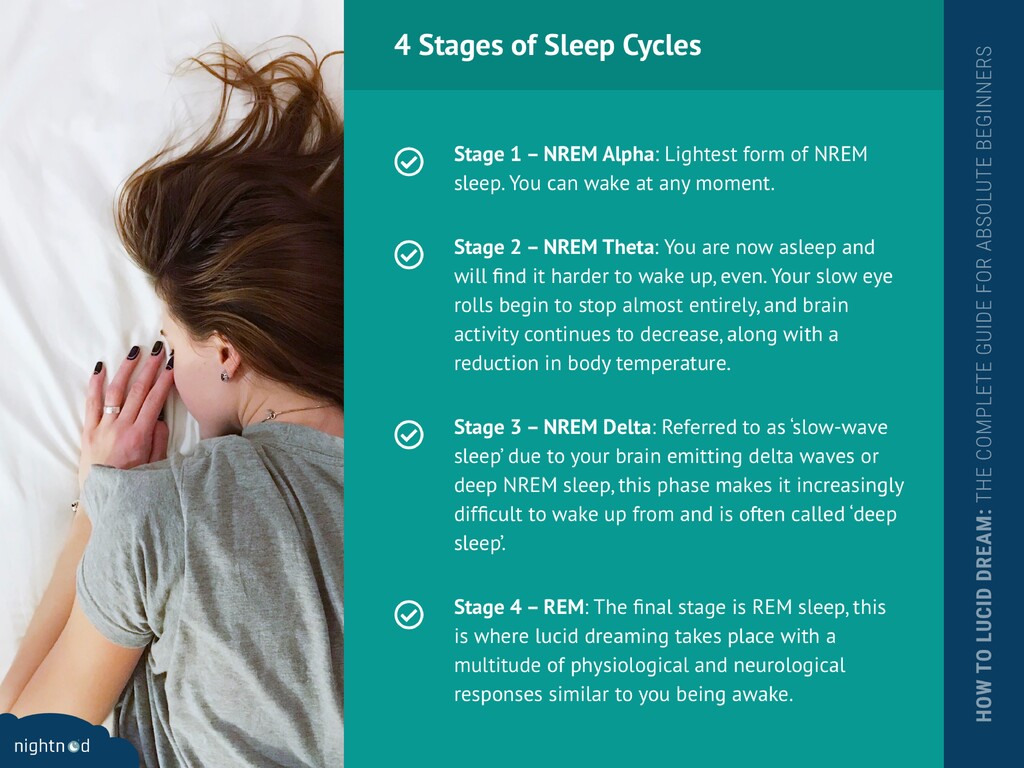 4 Stages of Sleep Cycles

Stage 1 – NREM Alpha: Lightest form of NREM sleep. You can wake at any moment.

Stage 2 – NREM Theta: You are now asleep and will find it harder to wake up, even. Your slow eye rolls begin to stop almost entirely, and brain activity continues to decrease, along with a reduction in body temperature.

Stage 3 – NREM Delta: Referred to as 'slow-wave sleep' due to your brain emitting delta waves or deep NREM sleep, this phase makes it increasingly difficult to wake up from and is often called 'deep sleep'.

Stage 4 – REM: The final stage is REM sleep, this is where lucid dreaming takes place with a multitude of physiological and neurological responses similar to you being awake.

HOW TO LUCID DREAM: THE COMPLETE GUIDE FOR ABSOLUTE BEGINNERS

nightnod